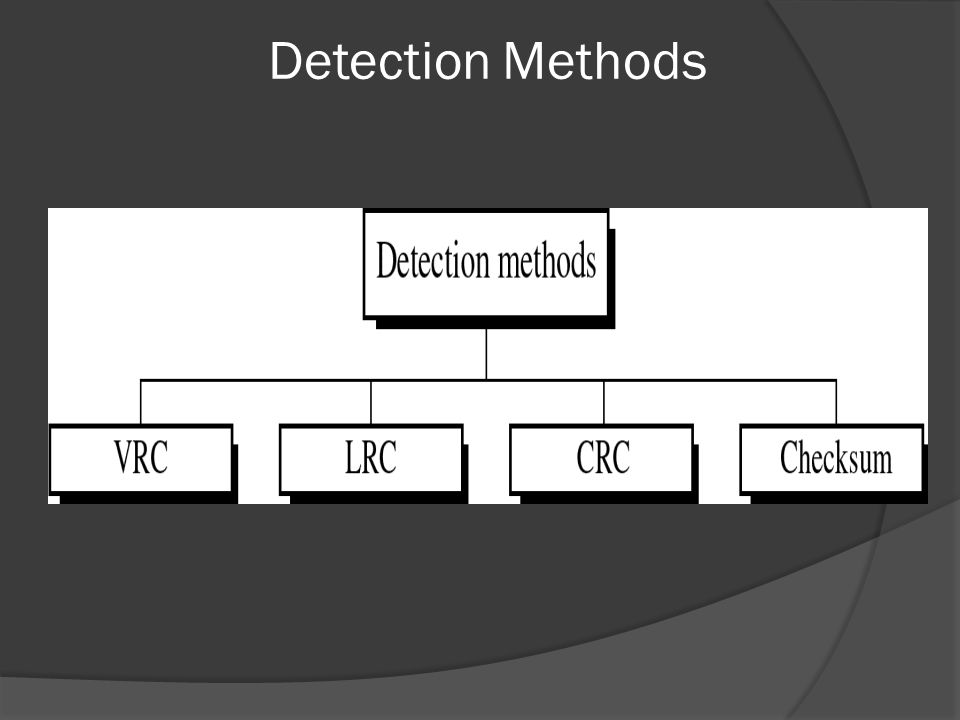 Detection Methods

Detection methods

VRC

LRC

CRC

Checksum